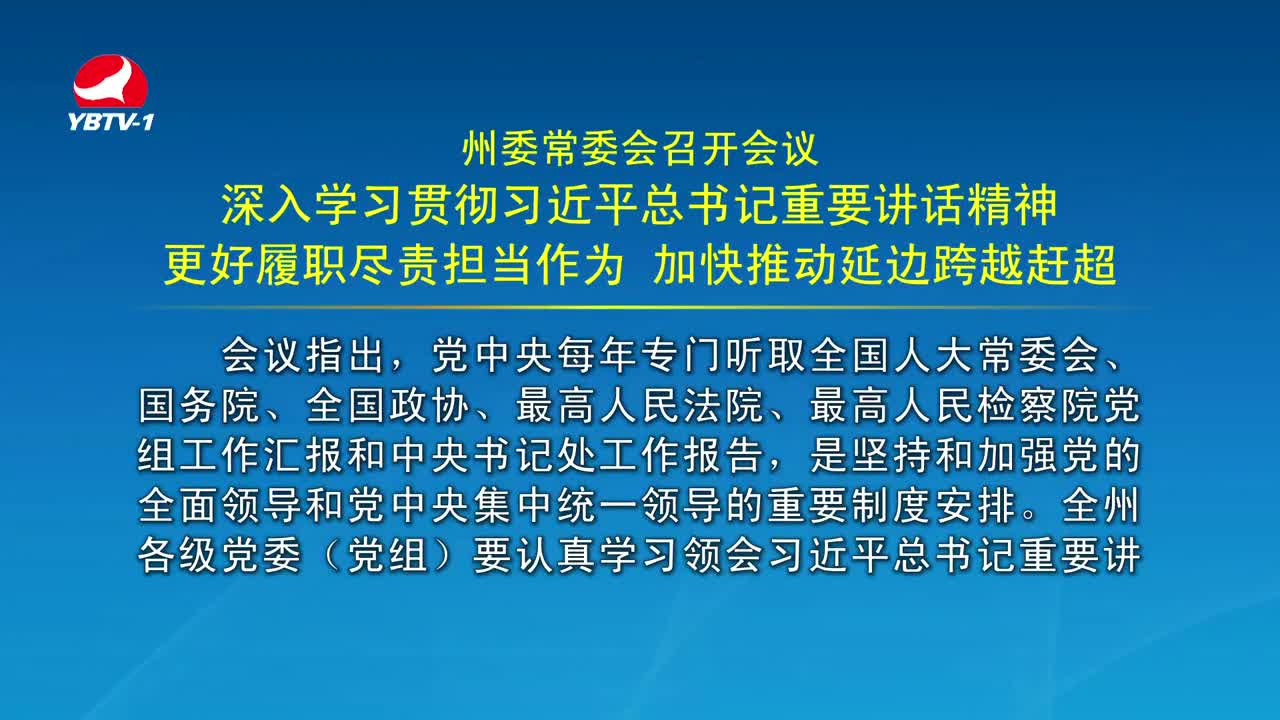 YBTV-1

州委常委会召开会议
深入学习贯彻习近平总书记重要讲话精神
更好履职尽责担当作为 加快推动延边跨越赶超

会议指出，党中央每年专门听取全国人大常委会、国务院、全国政协、最高人民法院、最高人民检察院党组工作汇报和中央书记处工作报告，是坚持和加强党的全面领导和党中央集中统一领导的重要制度安排。全州各级党委（党组）要认真学习领会习近平总书记重要讲